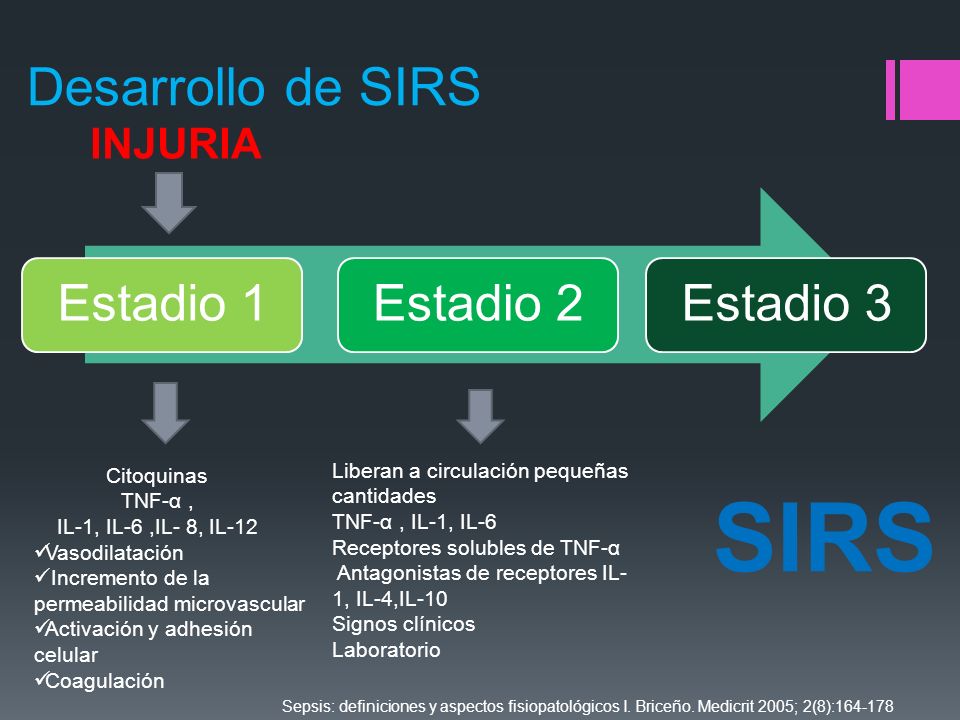 Desarrollo de SIRS

INJURIA

Estadio 1

Estadio 2

Estadio 3

Citoquinas
TNF-α ,
IL-1, IL-6 ,IL- 8, IL-12
✓Vasodilatación
✓ Incremento de la permeabilidad microvascular
✓Activación y adhesión celular
✓Coagulación

Liberan a circulación pequeñas cantidades
TNF-α , IL-1, IL-6
Receptores solubles de TNF-α
Antagonistas de receptores IL-1, IL-4,IL-10
Signos clínicos
Laboratorio

SIRS

Sepsis: definiciones y aspectos fisiopatológicos I. Briceño. Medicrit 2005; 2(8):164-178